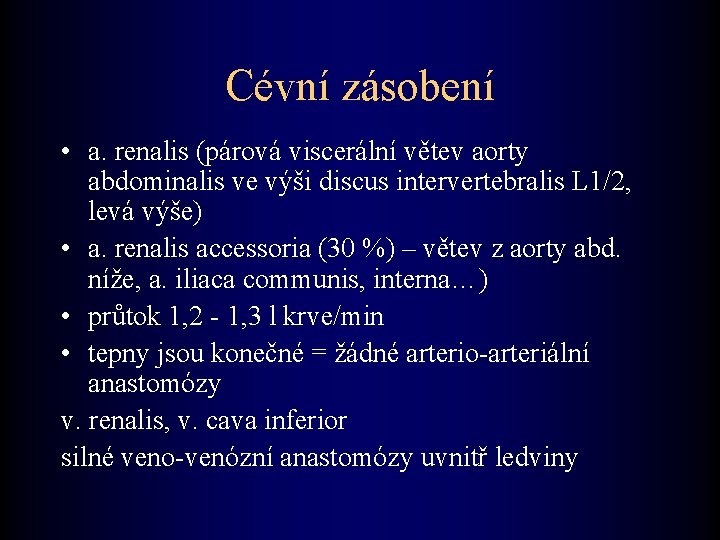 Cévní zásobení

• a. renalis (párová viscerální větev aorty abdominalis ve výši discus intervertebralis L1/2, levá výše)
• a. renalis accessoria (30 %) – větev z aorty abd. níže, a. iliaca communis, interna…)
• průtok 1,2 - 1,3 l krve/min
• tepny jsou konečné = žádné arterio-arteriální anastomózy

v. renalis, v. cava inferior

silné veno-venózní anastomózy uvnitř ledviny